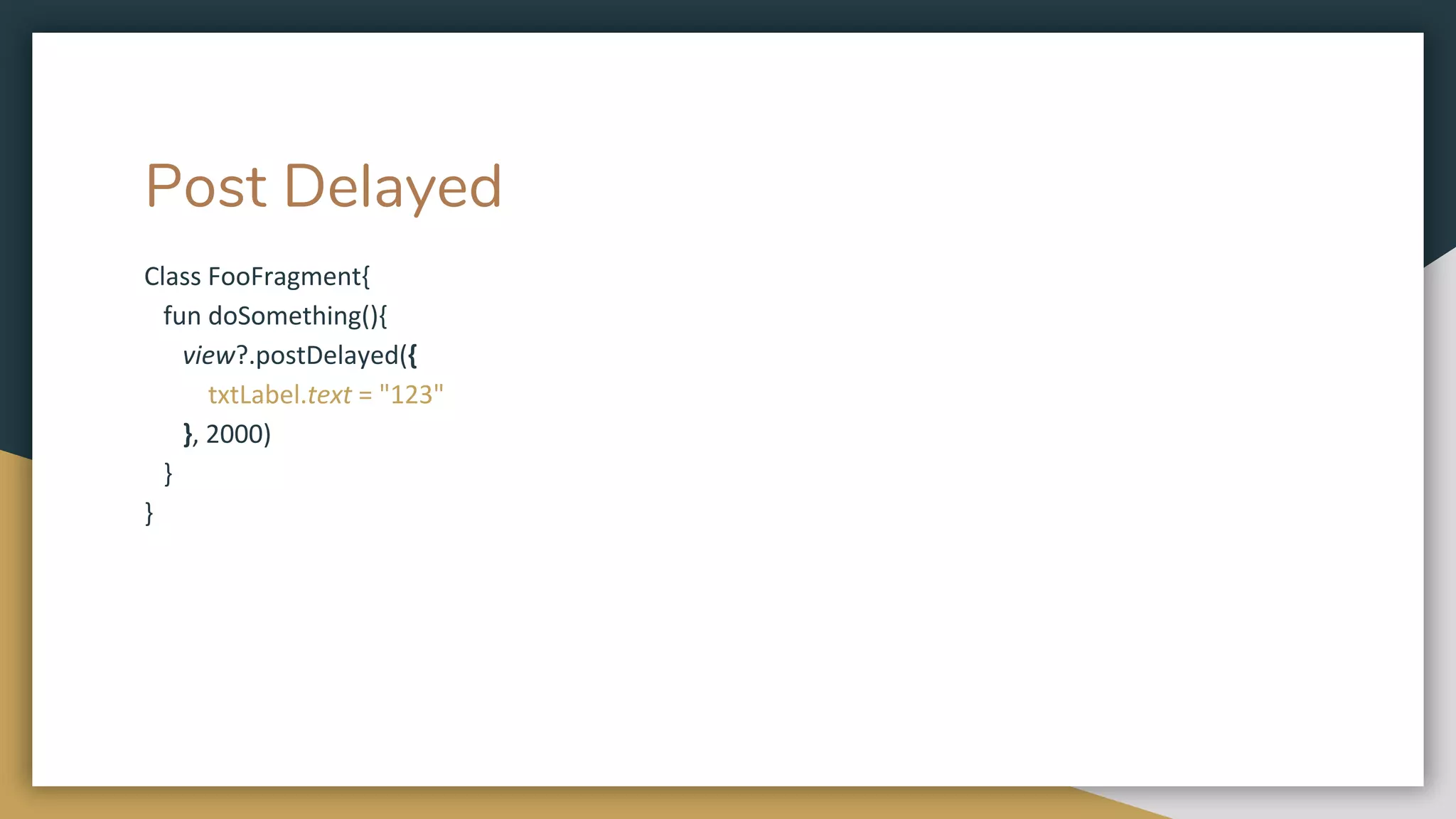 Post Delayed

Class FooFragment{
 fun doSomething(){
  view?.postDelayed({
   txtLabel.text = "123"
  }, 2000)
 }
}